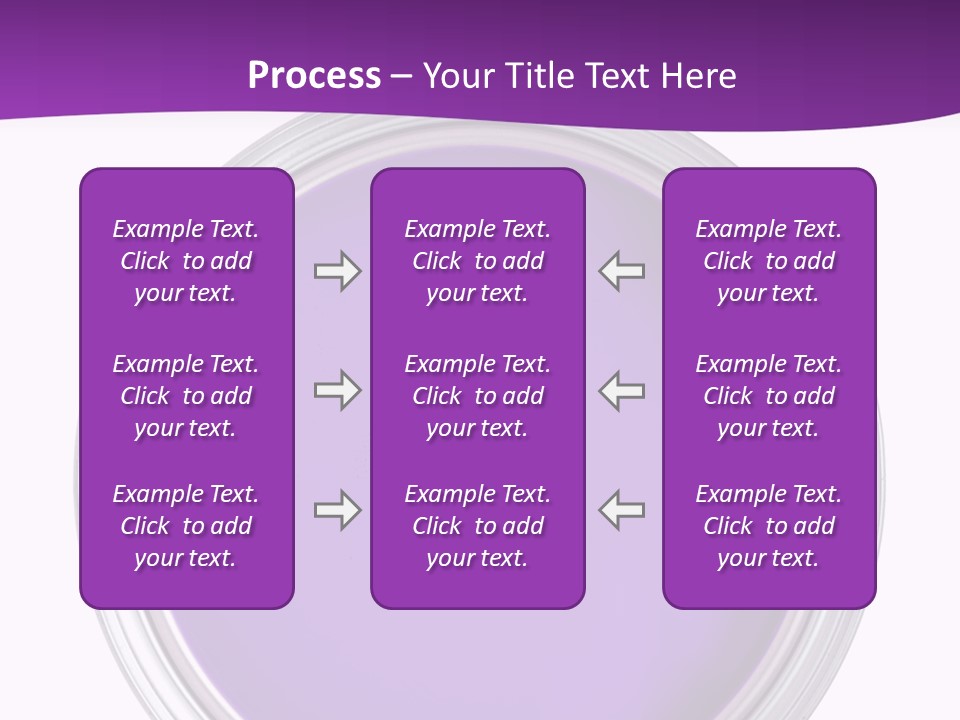 Process – Your Title Text Here

Example Text. Click to add your text.

Example Text. Click to add your text.

Example Text. Click to add your text.

Example Text. Click to add your text.

Example Text. Click to add your text.

Example Text. Click to add your text.

Example Text. Click to add your text.

Example Text. Click to add your text.

Example Text. Click to add your text.